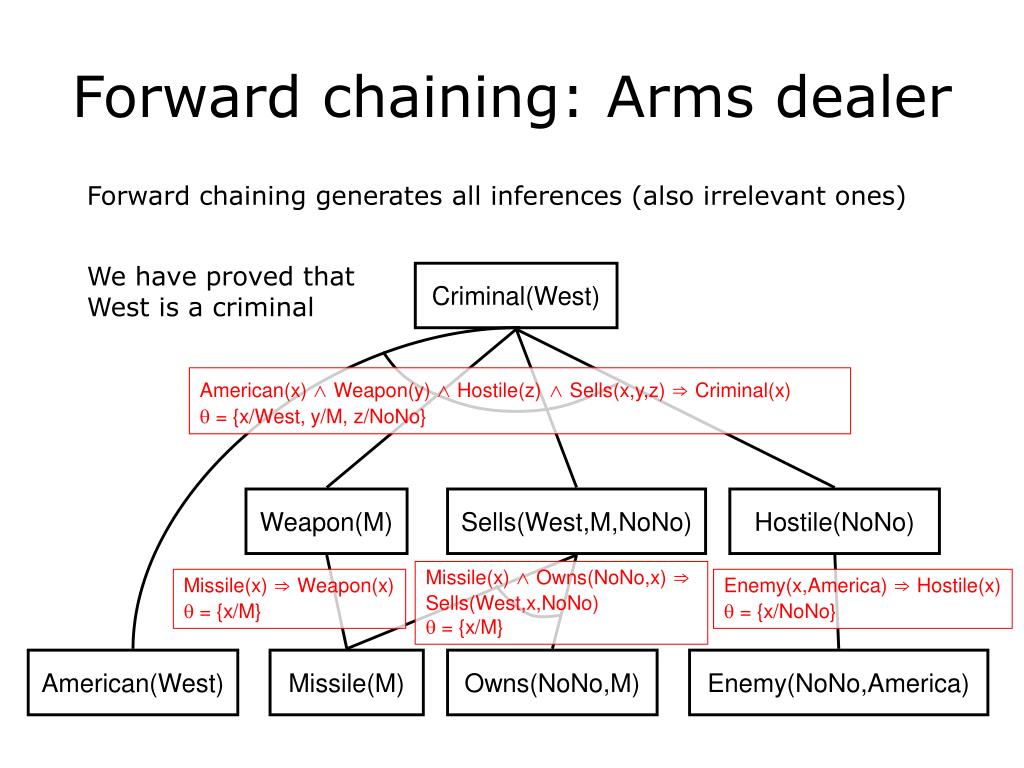 Forward chaining: Arms dealer

Forward chaining generates all inferences (also irrelevant ones)

We have proved that West is a criminal

Criminal(West)

American(x) $\wedge$ Weapon(y) $\wedge$ Hostile(z) $\wedge$ Sells(x,y,z) $\Rightarrow$ Criminal(x)
$\theta$ = {x/West, y/M, z/NoNo}

Weapon(M)

Sells(West,M,NoNo)

Hostile(NoNo)

Missile(x) $\Rightarrow$ Weapon(x)
$\theta$ = {x/M}

Missile(x) $\wedge$ Owns(NoNo,x) $\Rightarrow$ Sells(West,x,NoNo)
$\theta$ = {x/M}

Enemy(x,America) $\Rightarrow$ Hostile(x)
$\theta$ = {x/NoNo}

American(West)

Missile(M)

Owns(NoNo,M)

Enemy(NoNo,America)